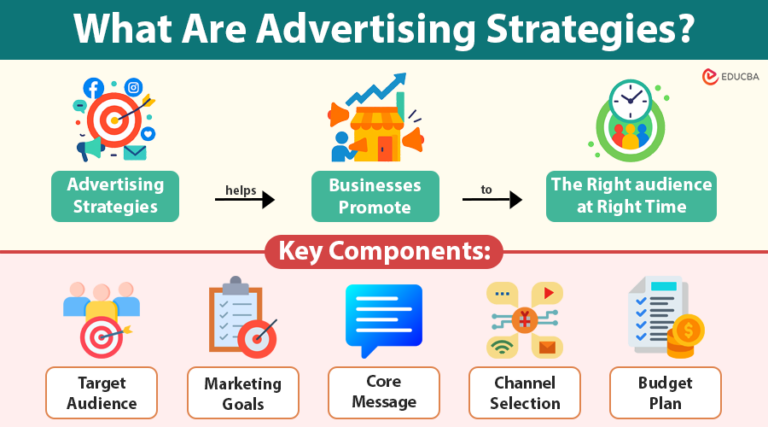 What Are Advertising Strategies?

EDUCBA

Advertising Strategies

helps

Businesses Promote

to

The Right audience at Right Time

Key Components:

Target Audience

Marketing Goals

Core Message

Channel Selection

Budget Plan